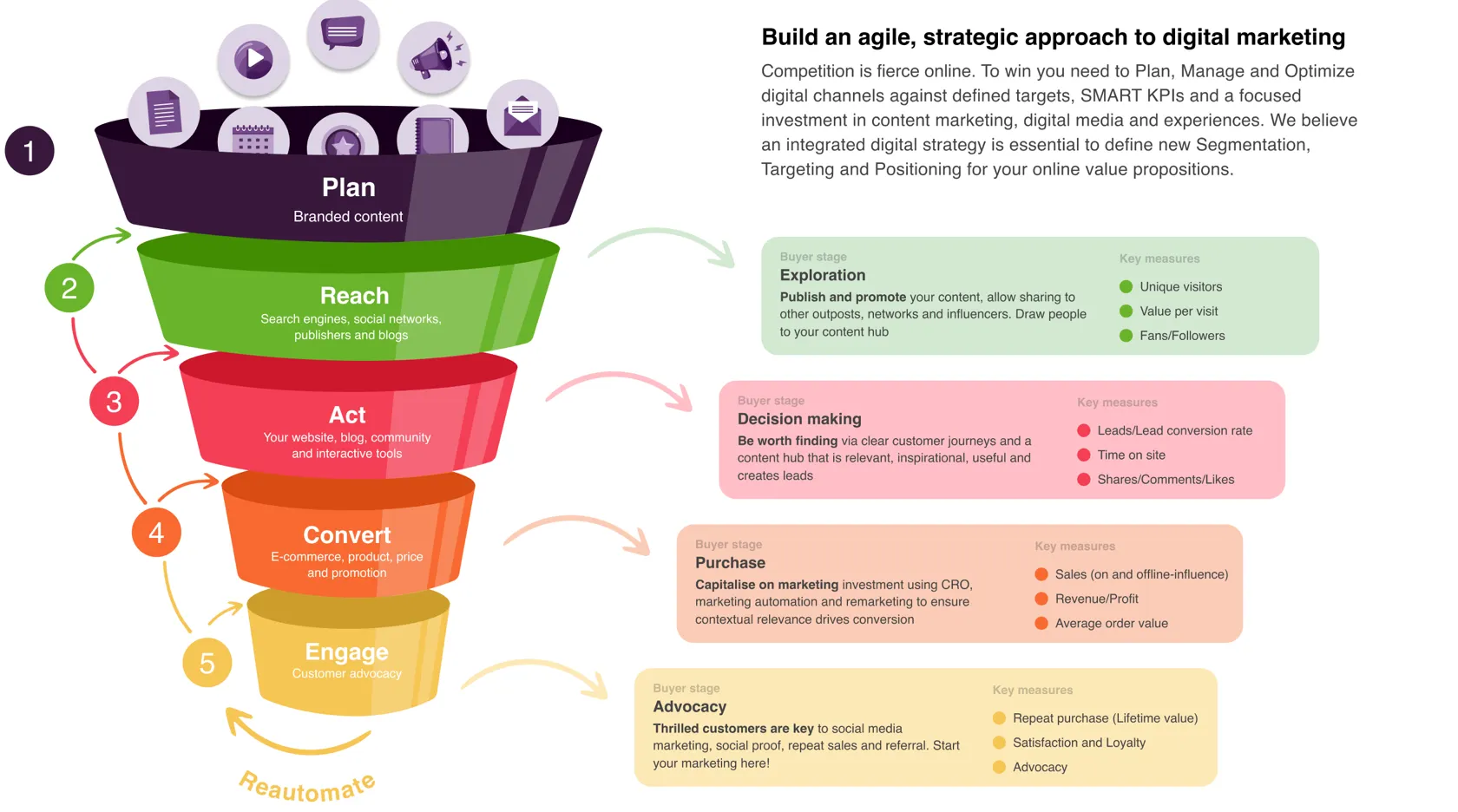 1

Plan
Branded content

2

Reach
Search engines, social networks, publishers and blogs

3

Act
Your website, blog, community and interactive tools

4

Convert
E-commerce, product, price and promotion

5

Engage
Customer advocacy

Reautomate

Build an agile, strategic approach to digital marketing

Competition is fierce online. To win you need to Plan, Manage and Optimize digital channels against defined targets, SMART KPIs and a focused investment in content marketing, digital media and experiences. We believe an integrated digital strategy is essential to define new Segmentation, Targeting and Positioning for your online value propositions.

Buyer stage
Exploration
Publish and promote your content, allow sharing to other outposts, networks and influencers. Draw people to your content hub

Key measures
Unique visitors
Value per visit
Fans/Followers

Buyer stage
Decision making
Be worth finding via clear customer journeys and a content hub that is relevant, inspirational, useful and creates leads

Key measures
Leads/Lead conversion rate
Time on site
Shares/Comments/Likes

Buyer stage
Purchase
Capitalise on marketing investment using CRO, marketing automation and remarketing to ensure contextual relevance drives conversion

Key measures
Sales (on and offline-influence)
Revenue/Profit
Average order value

Buyer stage
Advocacy
Thrilled customers are key to social media marketing, social proof, repeat sales and referral. Start your marketing here!

Key measures
Repeat purchase (Lifetime value)
Satisfaction and Loyalty
Advocacy